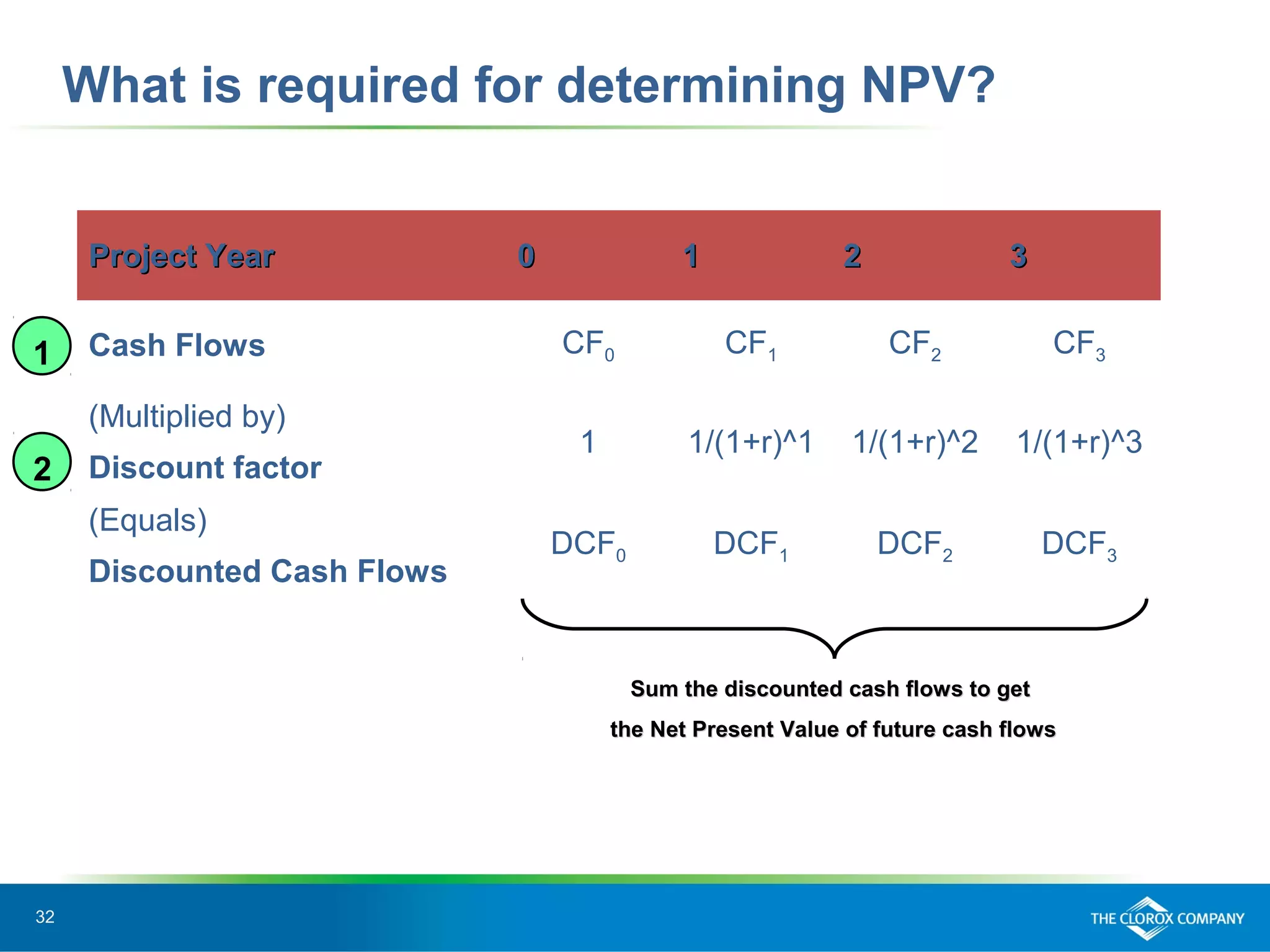 What is required for determining NPV?

| Project Year | 0 | 1 | 2 | 3 |
|---|---|---|---|---|
| 1 Cash Flows | $CF_0$ | $CF_1$ | $CF_2$ | $CF_3$ |
| (Multiplied by) 2 Discount factor | 1 | 1/(1+r)^1 | 1/(1+r)^2 | 1/(1+r)^3 |
| (Equals) Discounted Cash Flows | $DCF_0$ | $DCF_1$ | $DCF_2$ | $DCF_3$ |

Sum the discounted cash flows to get the Net Present Value of future cash flows

32

THE CLOROX COMPANY